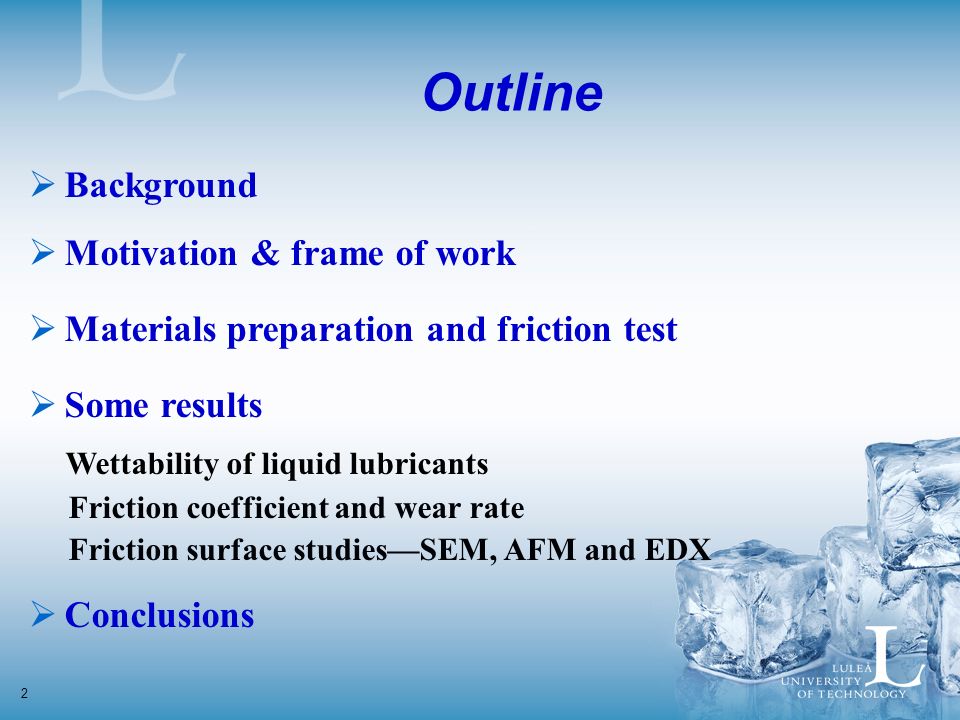 Outline

➢ Background

➢ Motivation & frame of work

➢ Materials preparation and friction test

➢ Some results

Wettability of liquid lubricants
Friction coefficient and wear rate
Friction surface studies—SEM, AFM and EDX

➢ Conclusions

2

LULEÅ UNIVERSITY OF TECHNOLOGY